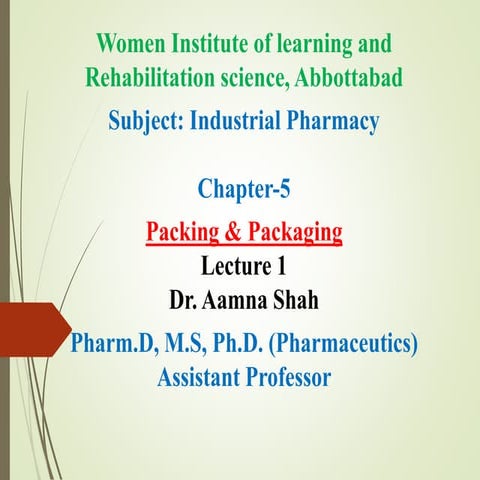 Women Institute of learning and Rehabilitation science, Abbottabad

Subject: Industrial Pharmacy

Chapter-5

Packing & Packaging

Lecture 1

Dr. Aamna Shah

Pharm.D, M.S, Ph.D. (Pharmaceutics)

Assistant Professor